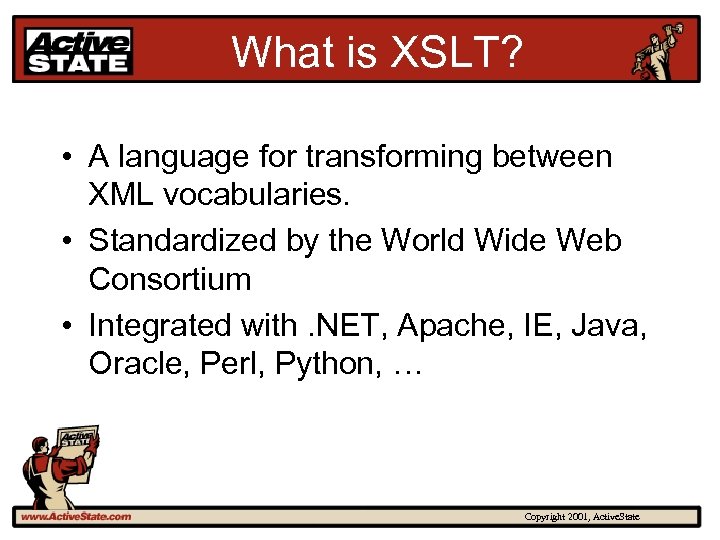 Active STATE

What is XSLT?

• A language for transforming between XML vocabularies.

• Standardized by the World Wide Web Consortium

• Integrated with .NET, Apache, IE, Java, Oracle, Perl, Python, …

Active STATE

www.ActiveState.com

Copyright 2001, ActiveState